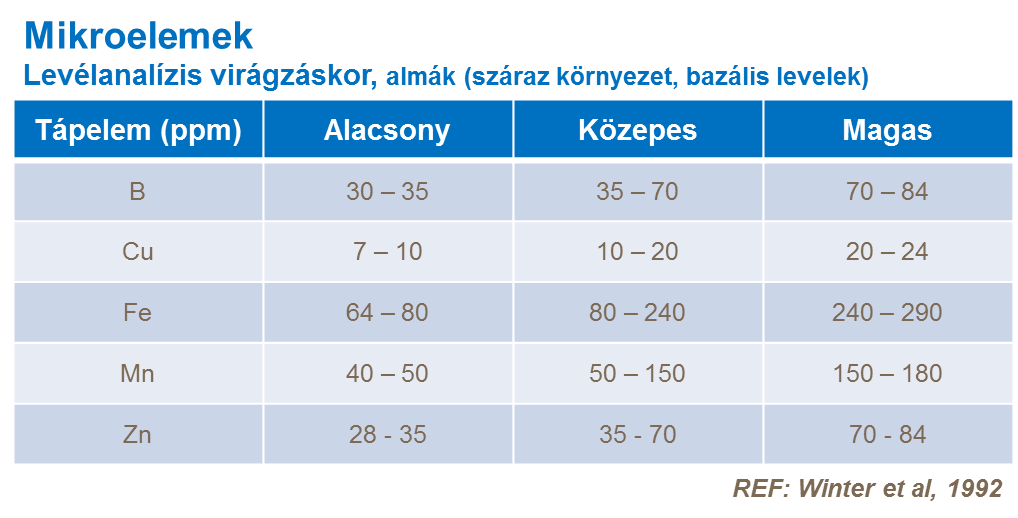 Mikroelemek
Levélanalízis virágzáskor, almák (száraz környezet, bazális levelek)

| Tápelem (ppm) | Alacsony | Közepes | Magas |
|---|---|---|---|
| B | 30 – 35 | 35 – 70 | 70 – 84 |
| Cu | 7 – 10 | 10 – 20 | 20 – 24 |
| Fe | 64 – 80 | 80 – 240 | 240 – 290 |
| Mn | 40 – 50 | 50 – 150 | 150 – 180 |
| Zn | 28 - 35 | 35 - 70 | 70 - 84 |

REF: Winter et al, 1992